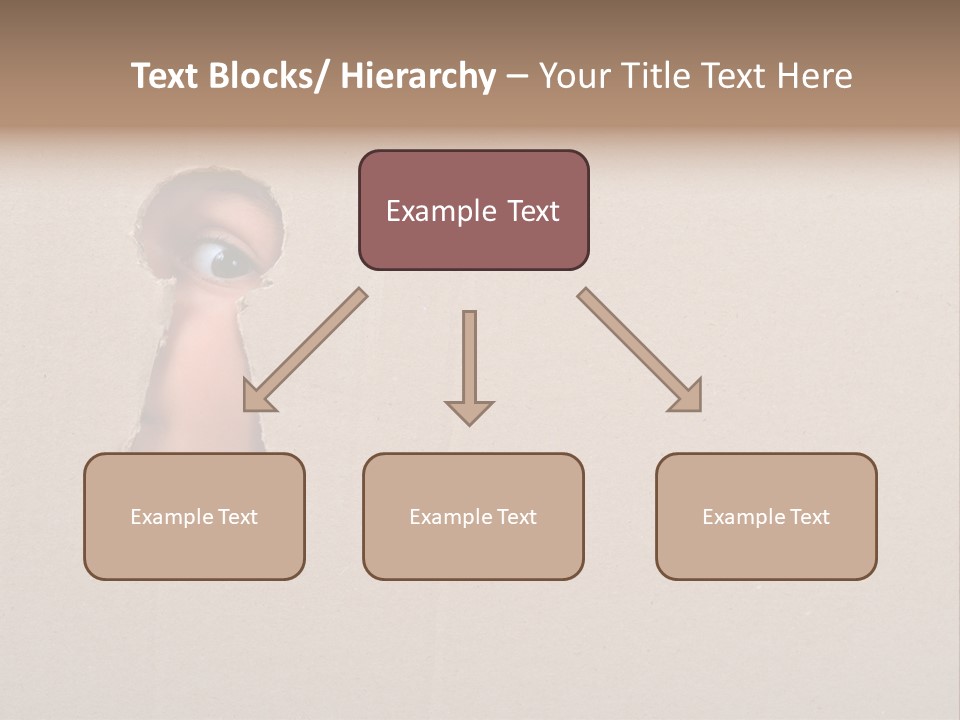 Text Blocks/ Hierarchy – Your Title Text Here

Example Text

Example Text

Example Text

Example Text